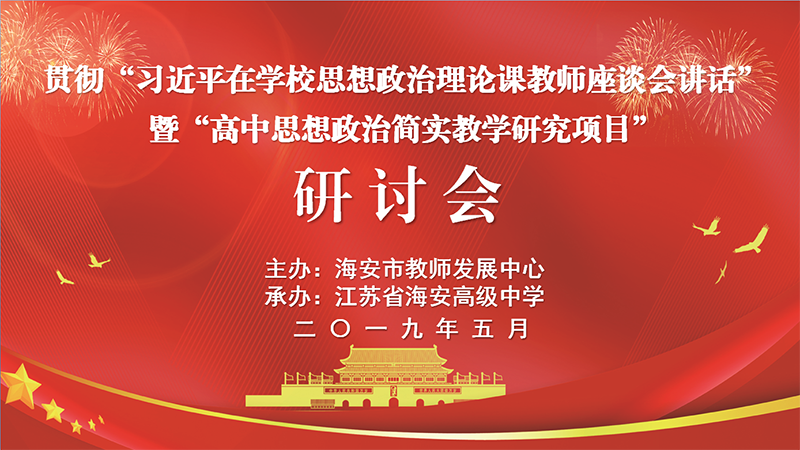 贯彻“习近平在学校思想政治理论课教师座谈会讲话”
暨“高中思想政治简实教学研究项目”

研讨会

主办：海安市教师发展中心
承办：江苏省海安高级中学
二〇一九年五月